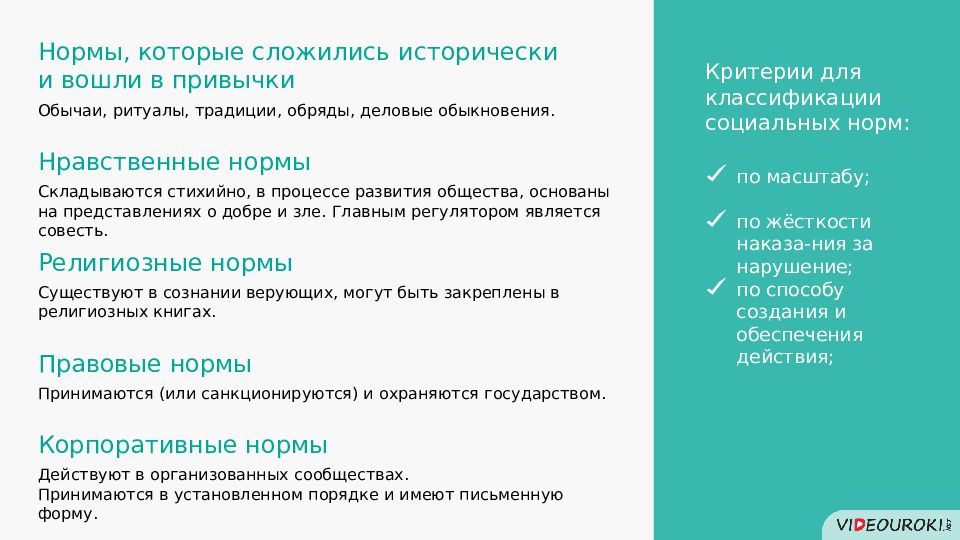 Нормы, которые сложились исторически и вошли в привычки

Обычаи, ритуалы, традиции, обряды, деловые обыкновения.

Нравственные нормы

Складываются стихийно, в процессе развития общества, основаны на представлениях о добре и зле. Главным регулятором является совесть.

Религиозные нормы

Существуют в сознании верующих, могут быть закреплены в религиозных книгах.

Правовые нормы

Принимаются (или санкционируются) и охраняются государством.

Корпоративные нормы

Действуют в организованных сообществах.
Принимаются в установленном порядке и имеют письменную форму.

Критерии для классификации социальных норм:

✓ по масштабу;

✓ по жёсткости наказа-ния за нарушение;

✓ по способу создания и обеспечения действия;

VIDEOUROKI.NET